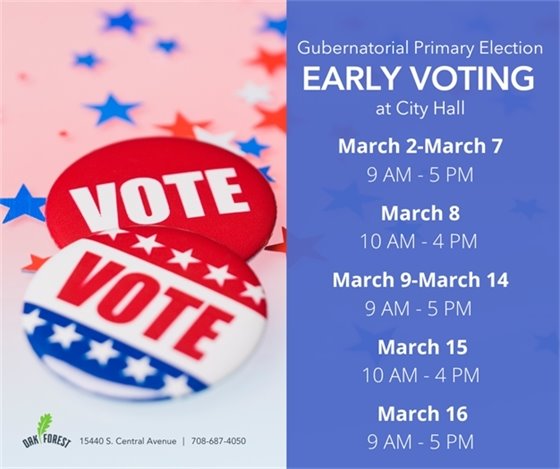 VOTE

VOTE

OAK FOREST 15440 S. Central Avenue | 708-687-4050

Gubernatorial Primary Election
EARLY VOTING
at City Hall

March 2-March 7
9 AM - 5 PM

March 8
10 AM - 4 PM

March 9-March 14
9 AM - 5 PM

March 15
10 AM - 4 PM

March 16
9 AM - 5 PM